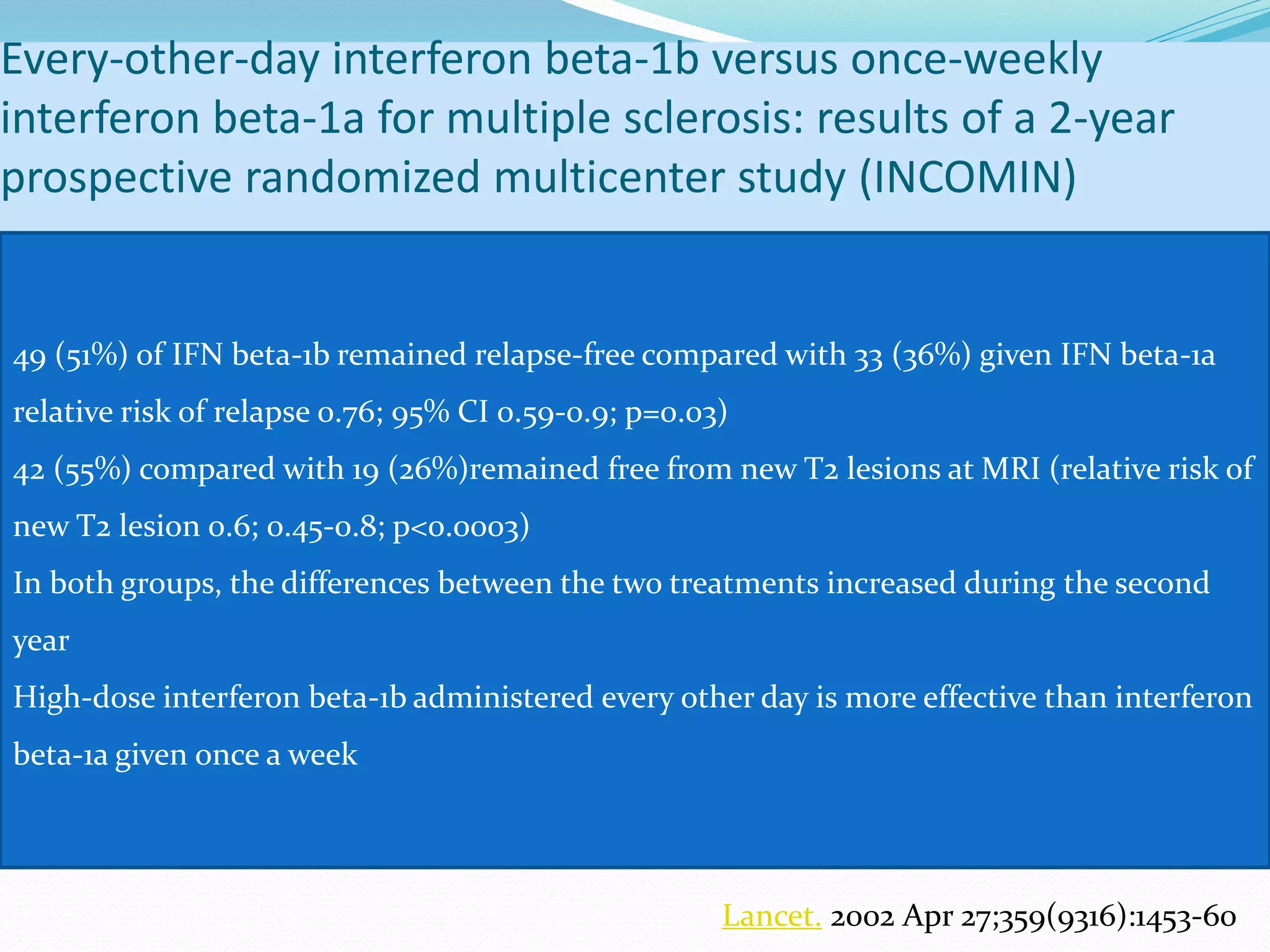 Every-other-day interferon beta-1b versus once-weekly interferon beta-1a for multiple sclerosis: results of a 2-year prospective randomized multicenter study (INCOMIN)

49 (51%) of IFN beta-1b remained relapse-free compared with 33 (36%) given IFN beta-1a relative risk of relapse 0.76; 95% CI 0.59-0.9; p=0.03)

42 (55%) compared with 19 (26%)remained free from new T2 lesions at MRI (relative risk of new T2 lesion 0.6; 0.45-0.8; p<0.0003)

In both groups, the differences between the two treatments increased during the second year

High-dose interferon beta-1b administered every other day is more effective than interferon beta-1a given once a week

Lancet. 2002 Apr 27;359(9316):1453-60